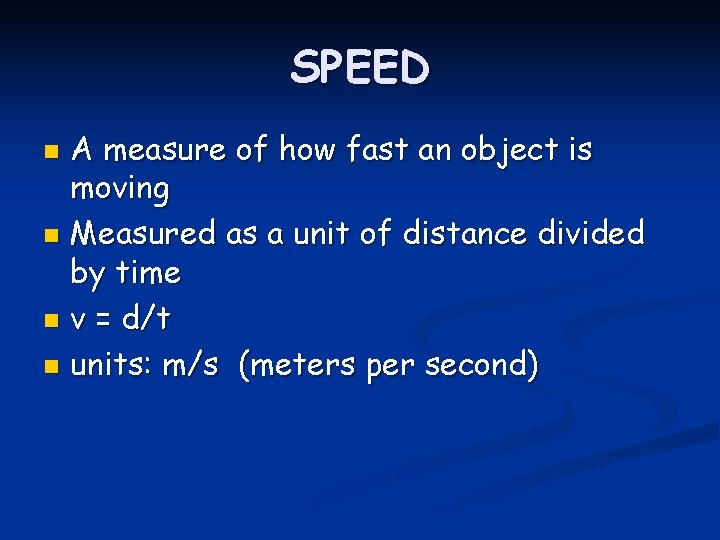 SPEED

- A measure of how fast an object is moving
- Measured as a unit of distance divided by time
- $v = d/t$
- units: m/s (meters per second)